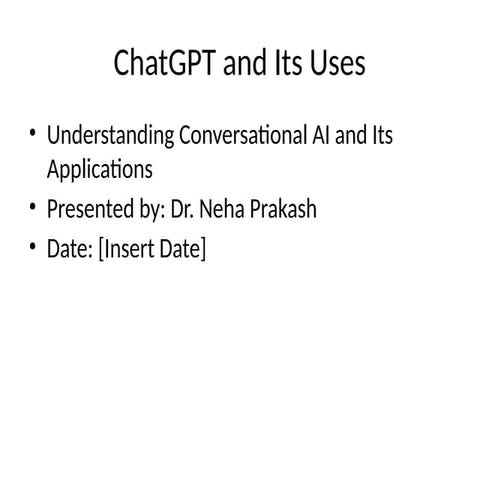 ChatGPT and Its Uses

• Understanding Conversational AI and Its Applications
• Presented by: Dr. Neha Prakash
• Date: [Insert Date]